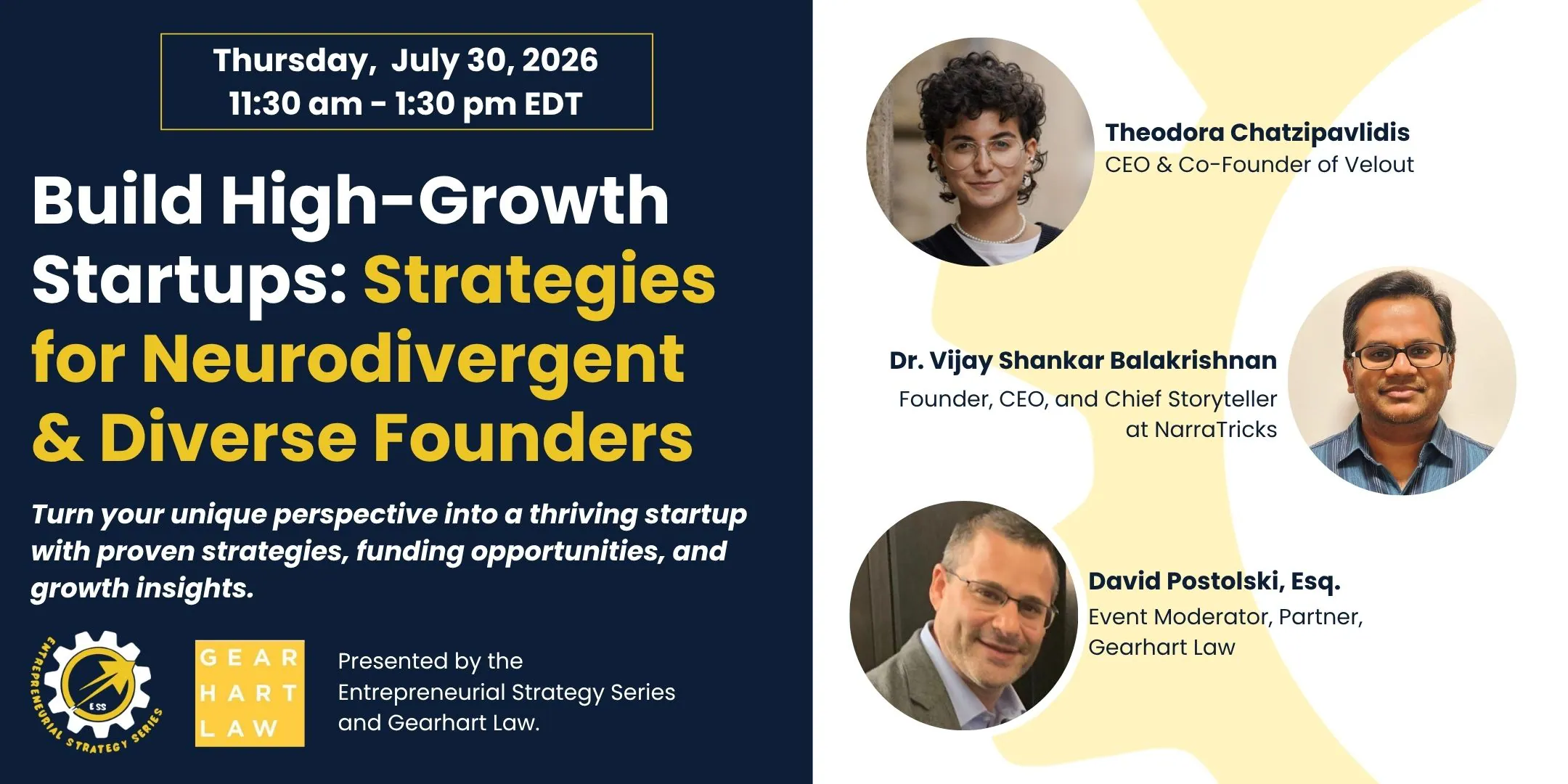 Thursday, July 30, 2026
11:30 am - 1:30 pm EDT

Build High-Growth Startups: Strategies for Neurodivergent & Diverse Founders

Turn your unique perspective into a thriving startup with proven strategies, funding opportunities, and growth insights.

ENTREPRENEURIAL STRATEGY SERIES
ESS

GEAR HART LAW

Presented by the Entrepreneurial Strategy Series and Gearhart Law.

Theodora Chatzipavlidis
CEO & Co-Founder of Velout

Dr. Vijay Shankar Balakrishnan
Founder, CEO, and Chief Storyteller at NarraTricks

David Postolski, Esq.
Event Moderator, Partner, Gearhart Law